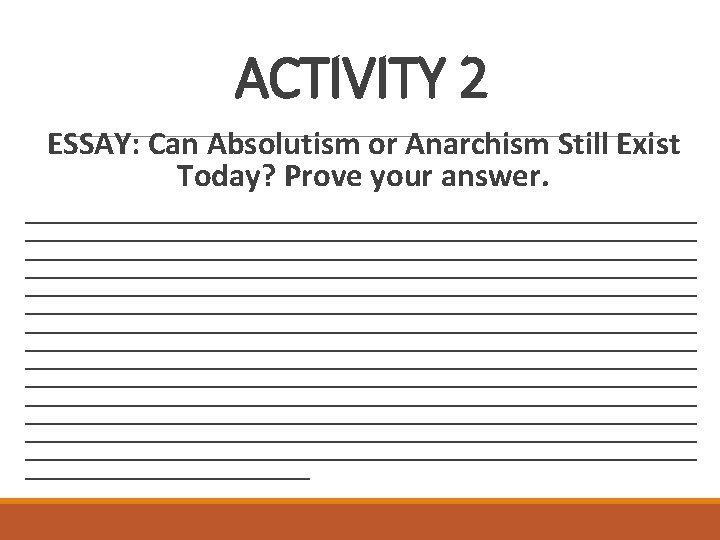 ACTIVITY 2

ESSAY: Can Absolutism or Anarchism Still Exist Today? Prove your answer.